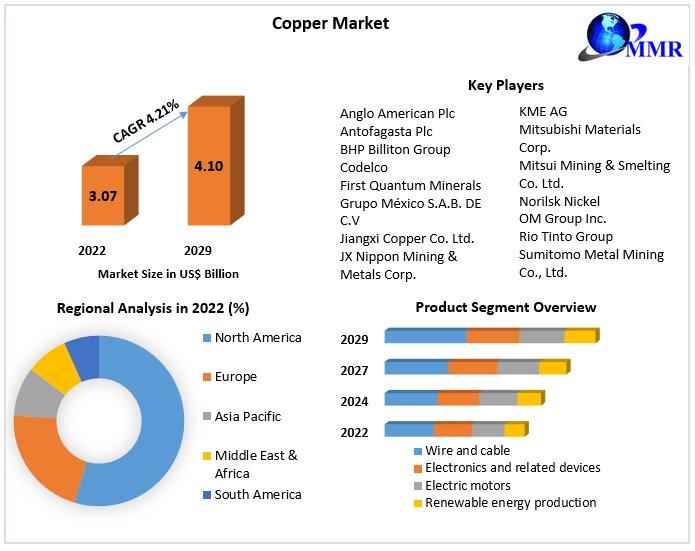 Copper Market

MMR

CAGR 4.21%

3.07

4.10

2022

2029

Market Size in US$ Billion

Key Players

Anglo American Plc
Antofagasta Plc
BHP Billiton Group
Codelco
First Quantum Minerals
Grupo México S.A.B. DE C.V
Jiangxi Copper Co. Ltd.
JX Nippon Mining & Metals Corp.

KME AG
Mitsubishi Materials Corp.
Mitsui Mining & Smelting Co. Ltd.
Norilsk Nickel
OM Group Inc.
Rio Tinto Group
Sumitomo Metal Mining Co., Ltd.

Regional Analysis in 2022 (%)

North America
Europe
Asia Pacific
Middle East & Africa
South America

Product Segment Overview

2029
2027
2024
2022

Wire and cable
Electronics and related devices
Electric motors
Renewable energy production